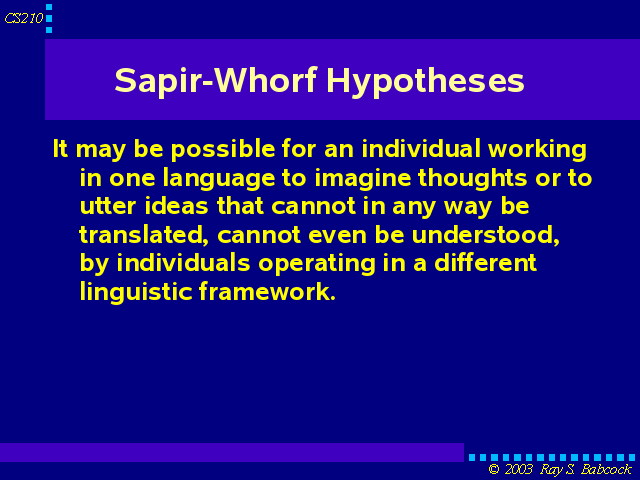 CS210

Sapir-Whorf Hypotheses

It may be possible for an individual working in one language to imagine thoughts or to utter ideas that cannot in any way be translated, cannot even be understood, by individuals operating in a different linguistic framework.

© 2003 Ray S. Babcock